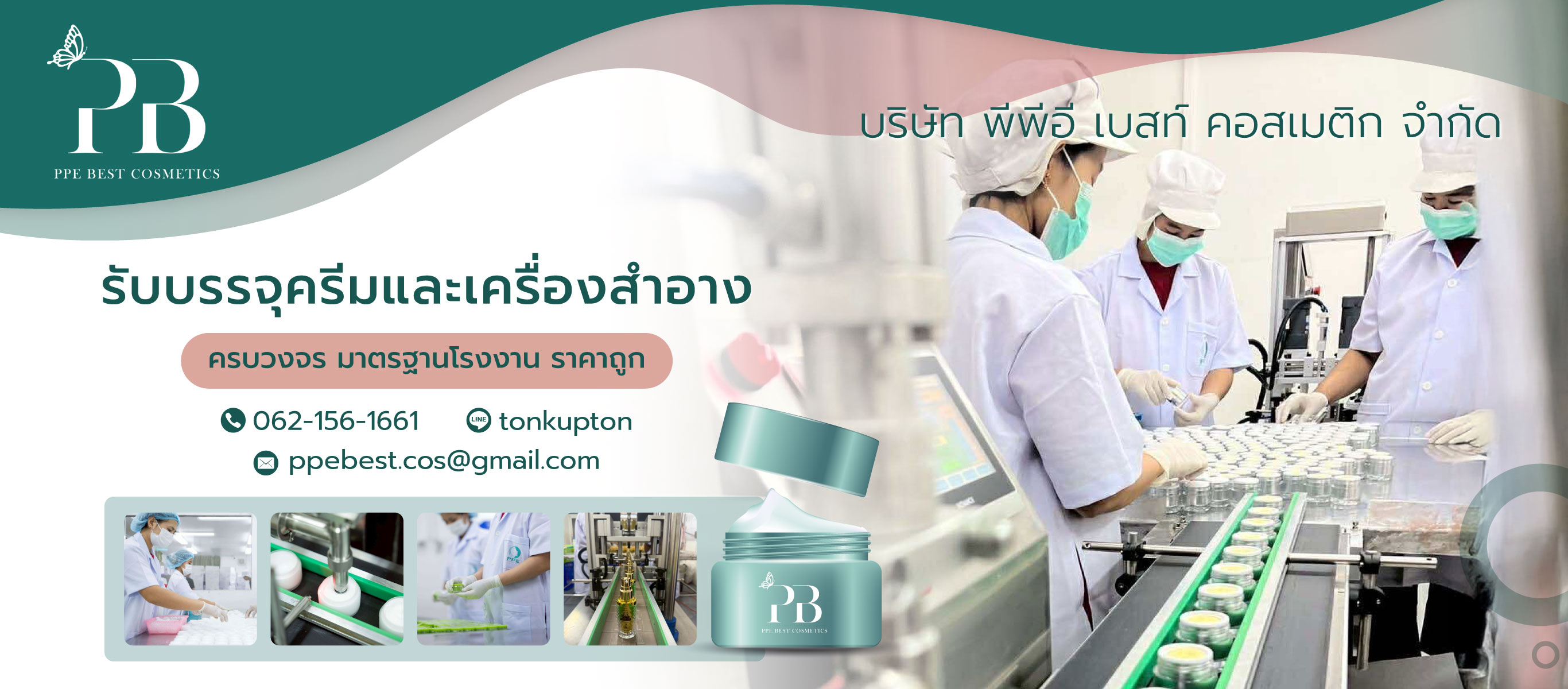 PB
PPE BEST COSMETICS

บริษัท พีพีอี เบสท์ คอสเมติก จำกัด

รับบรรจุครีมและเครื่องสำอาง

ครบวงจร มาตรฐานโรงงาน ราคาถูก

062-156-1661 LINE tonkupton

ppebest.cos@gmail.com

PB
PPE BEST COSMETICS